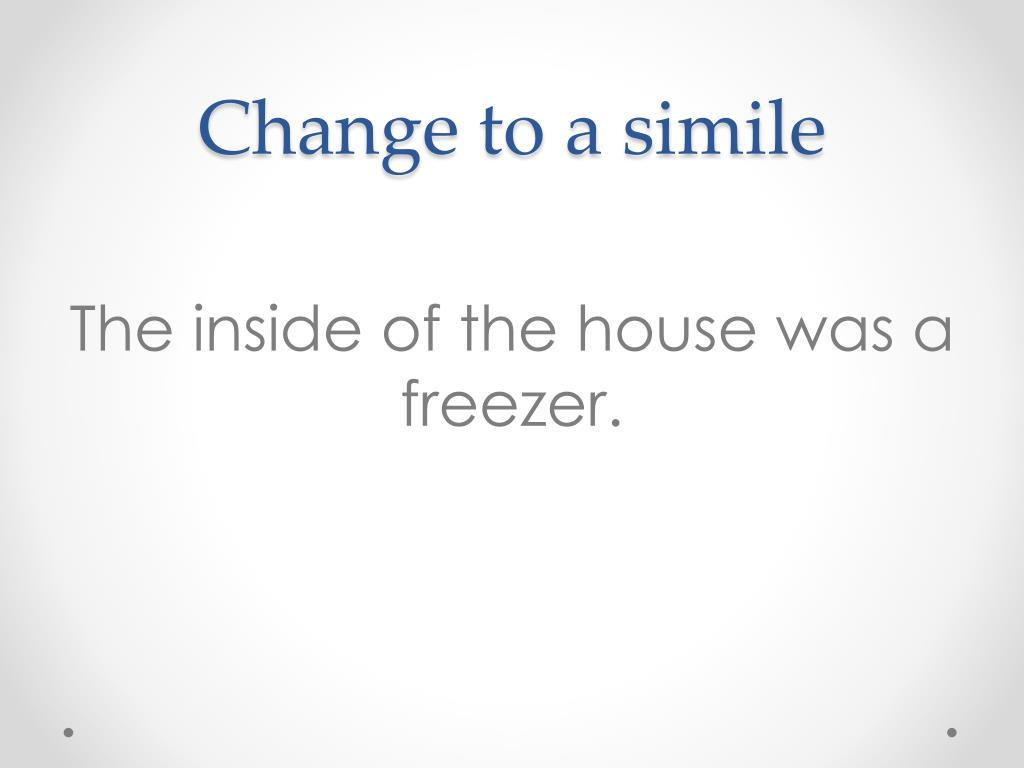 Change to a simile

The inside of the house was a freezer.